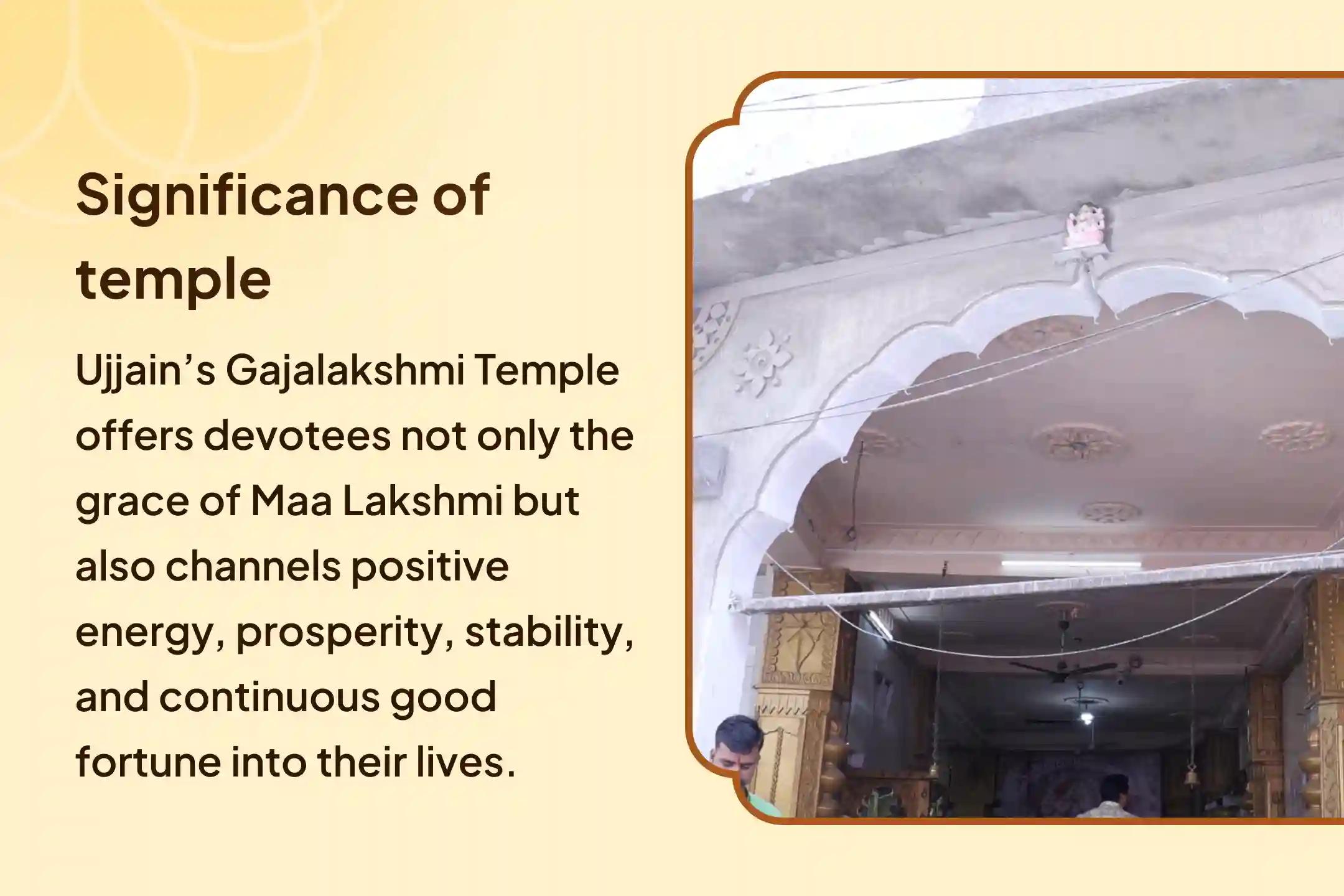 Significance of temple

Ujjain’s Gajalakshmi Temple offers devotees not only the grace of Maa Lakshmi but also channels positive energy, prosperity, stability, and continuous good fortune into their lives.